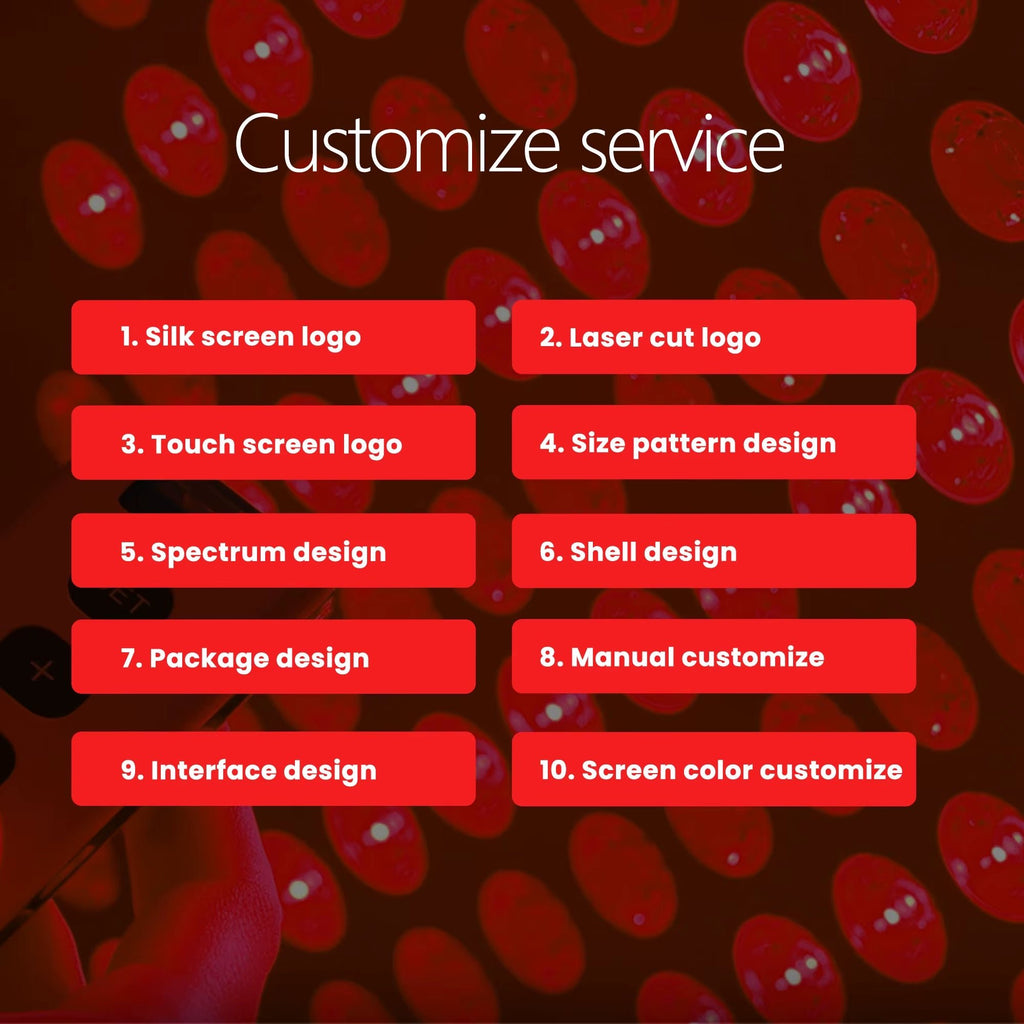 Customize service

1. Silk screen logo

2. Laser cut logo

3. Touch screen logo

4. Size pattern design

5. Spectrum design

6. Shell design

7. Package design

8. Manual customize

9. Interface design

10. Screen color customize